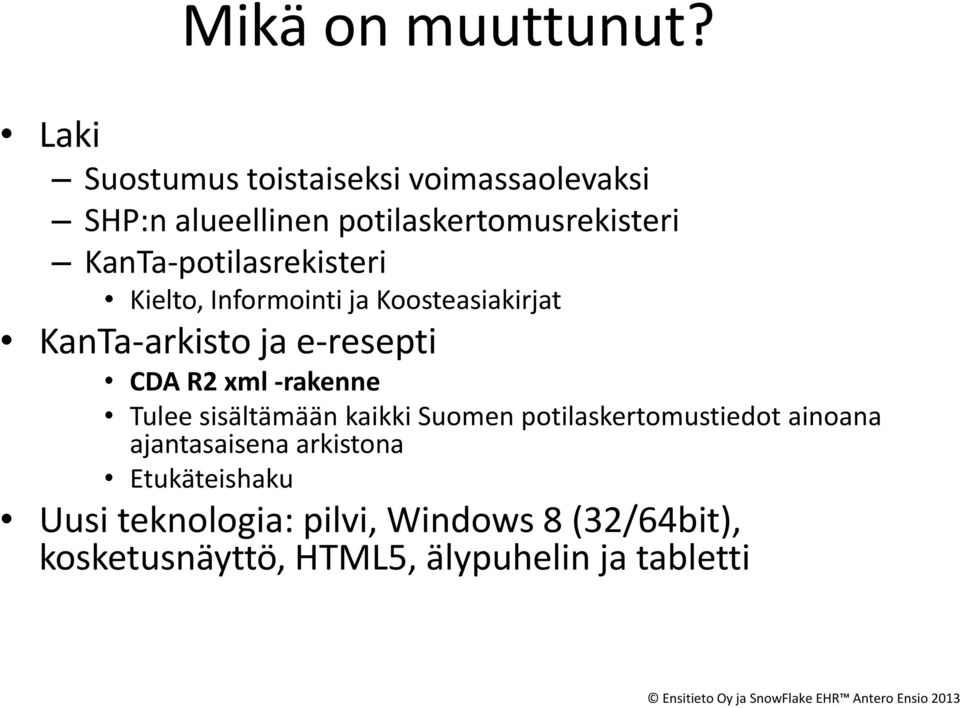 Mikä on muuttunut?

• Laki
– Suostumus toistaiseksi voimassaolevaksi
– SHP:n alueellinen potilaskertomusrekisteri
– KanTa-potilasrekisteri
• Kielto, Informointi ja Koosteasiakirjat
• KanTa-arkisto ja e-resepti
• CDA R2 xml -rakenne
• Tulee sisältämään kaikki Suomen potilaskertomustiedot ainoana ajantasaisena arkistona
• Etukäteishaku
• Uusi teknologia: pilvi, Windows 8 (32/64bit), kosketusnäyttö, HTML5, älypuhelin ja tabletti

© Ensitieto Oy ja SnowFlake EHR™ Antero Ensio 2013